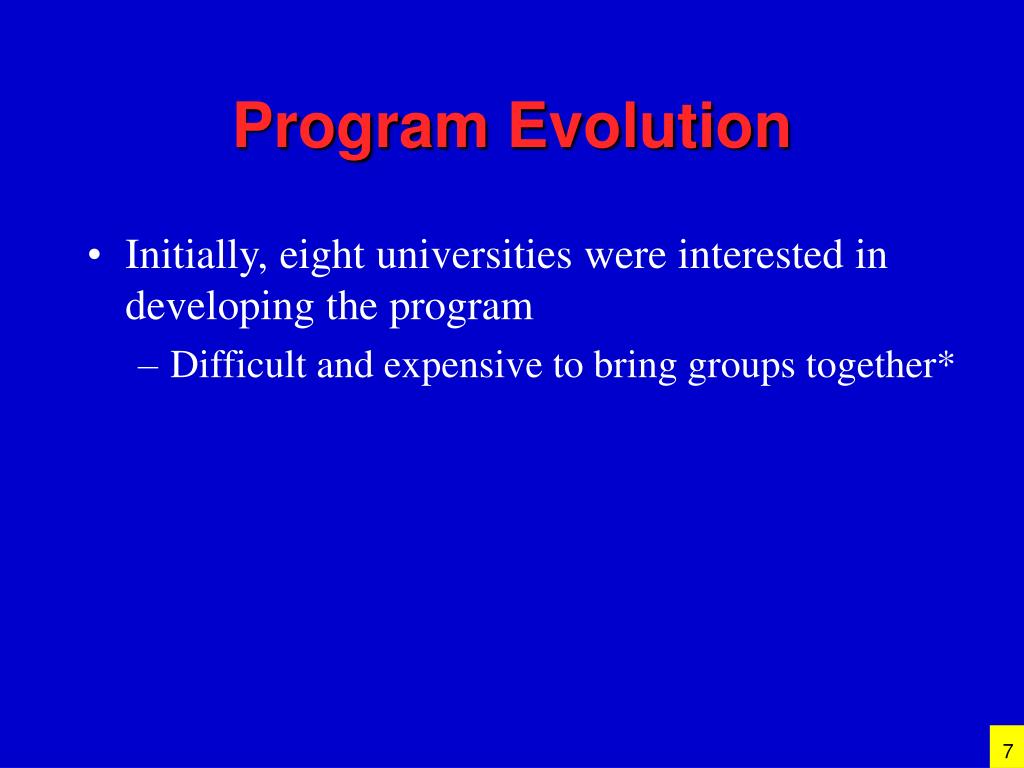 Program Evolution

• Initially, eight universities were interested in developing the program

– Difficult and expensive to bring groups together*

7